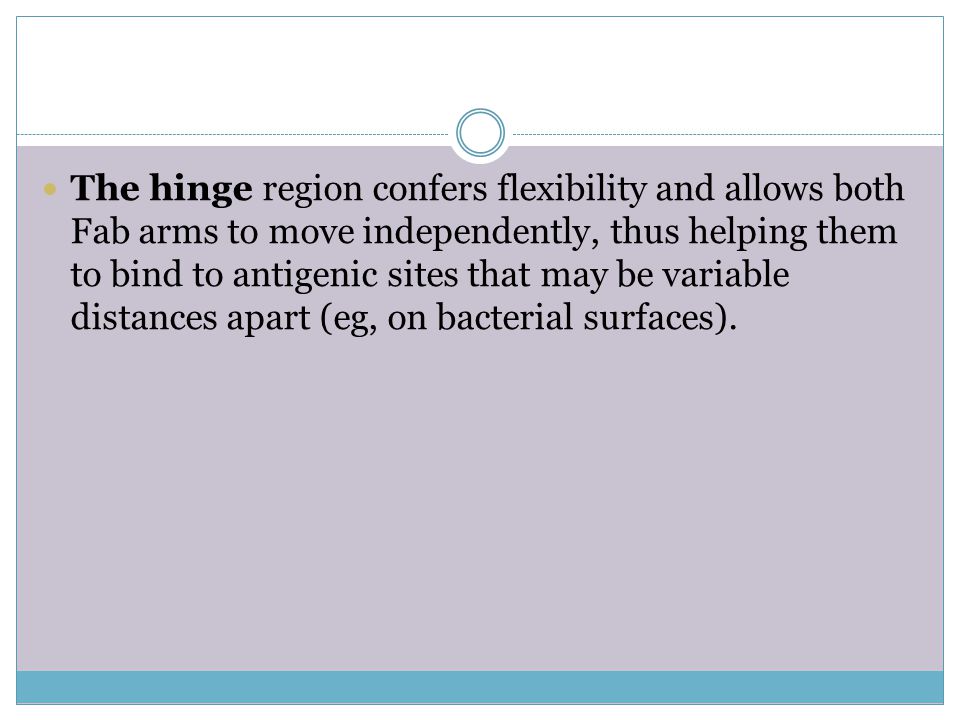 The hinge region confers flexibility and allows both Fab arms to move independently, thus helping them to bind to antigenic sites that may be variable distances apart (eg, on bacterial surfaces).